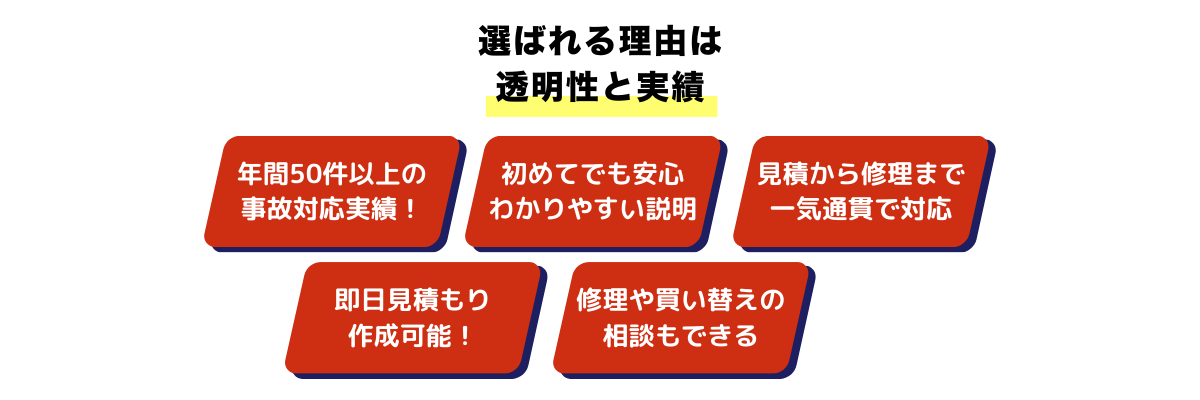 選ばれる理由は
透明性と実績

年間50件以上の
事故対応実績！

初めてでも安心
わかりやすい説明

見積から修理まで
一気通貫で対応

即日見積もり
作成可能！

修理や買い替えの
相談もできる